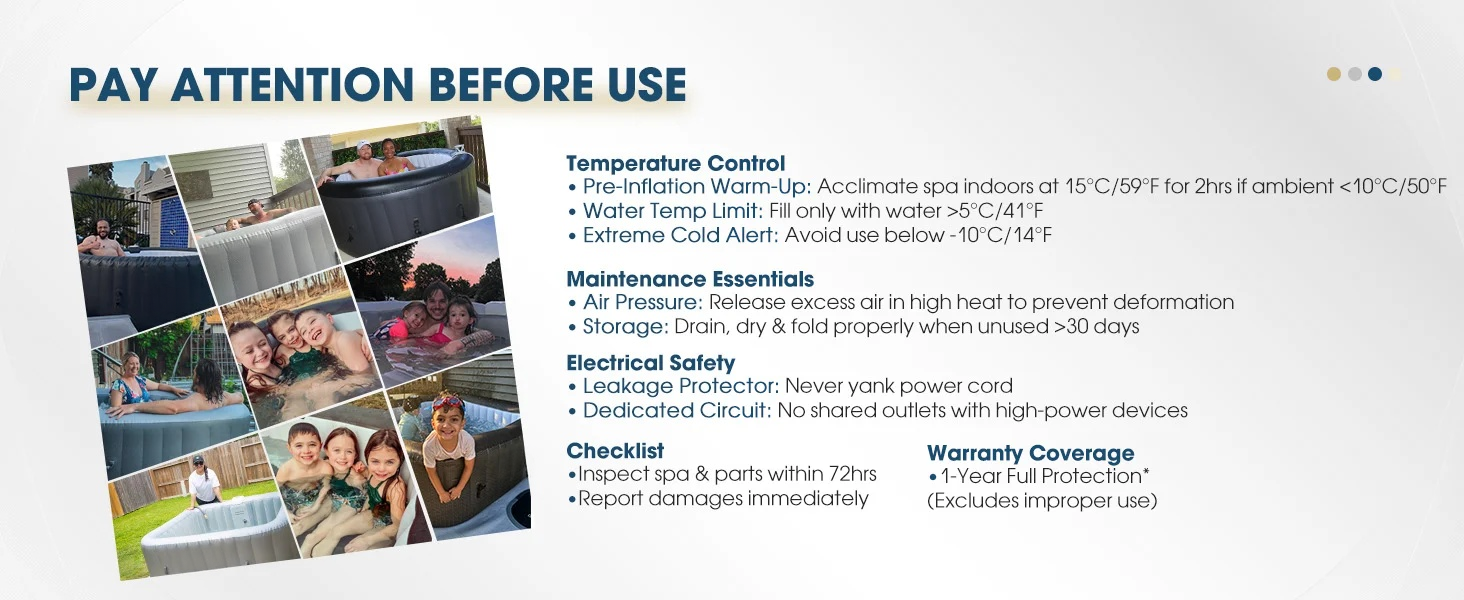 PAY ATTENTION BEFORE USE

Temperature Control
• Pre-Inflation Warm-Up: Acclimate spa indoors at 15°C/59°F for 2hrs if ambient <10°C/50°F
• Water Temp Limit: Fill only with water >5°C/41°F
• Extreme Cold Alert: Avoid use below -10°C/14°F

Maintenance Essentials
• Air Pressure: Release excess air in high heat to prevent deformation
• Storage: Drain, dry & fold properly when unused >30 days

Electrical Safety
• Leakage Protector: Never yank power cord
• Dedicated Circuit: No shared outlets with high-power devices

Checklist
• Inspect spa & parts within 72hrs
• Report damages immediately

Warranty Coverage
• 1-Year Full Protection*
(Excludes improper use)